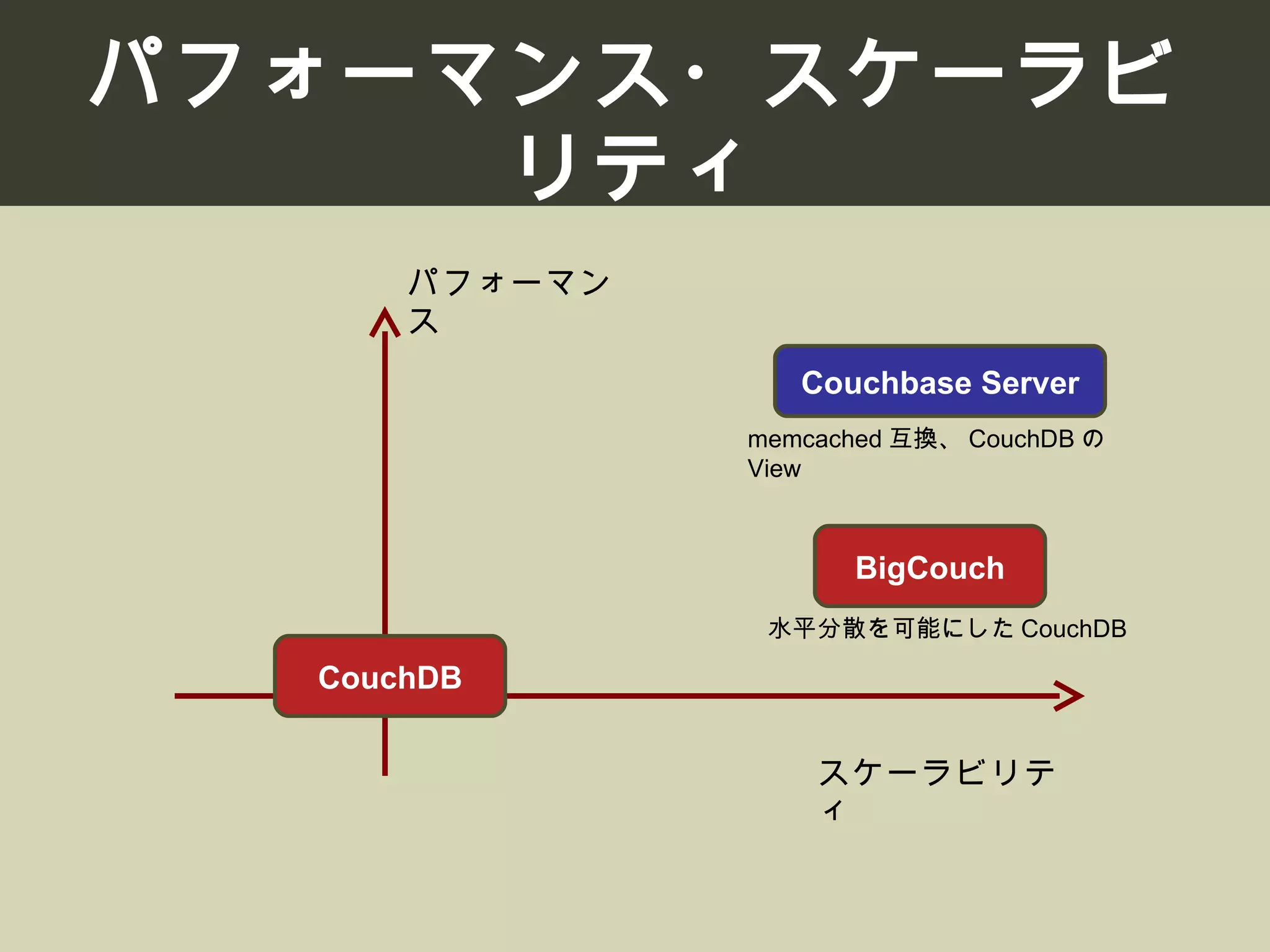 パフォーマンス・スケーラビリティ

パフォーマンス

Couchbase Server

memcached 互換、 CouchDB の View

BigCouch

水平分散を可能にした CouchDB

CouchDB

スケーラビリティ